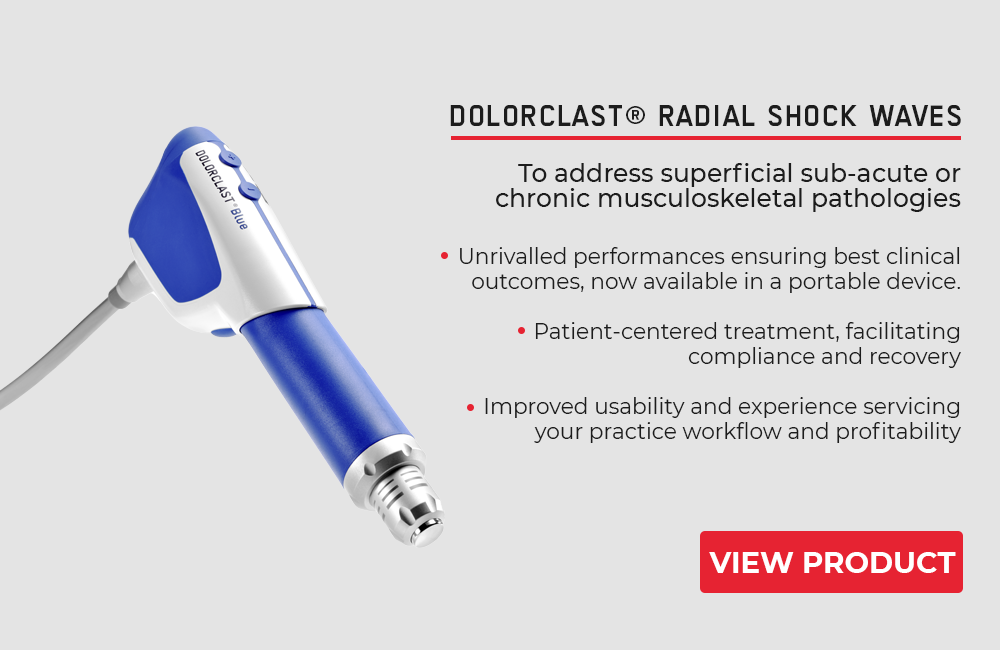 DOLORCLAST® Blue

DOLORCLAST® RADIAL SHOCK WAVES

To address superficial sub-acute or chronic musculoskeletal pathologies

• Unrivalled performances ensuring best clinical outcomes, now available in a portable device.

• Patient-centered treatment, facilitating compliance and recovery

• Improved usability and experience servicing your practice workflow and profitability

VIEW PRODUCT